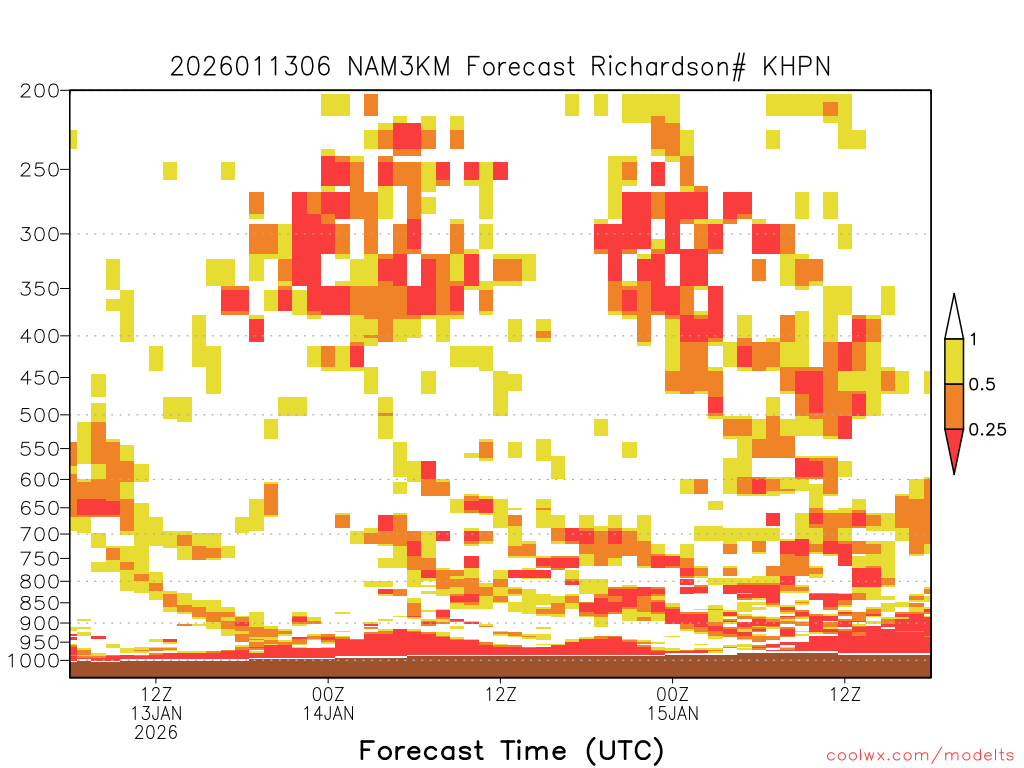 2026011306 NAM3KM Forecast Richardson# KHPN

200
250
300
350
400
450
500
550
600
650
700
750
800
850
900
950
1000

1
0.5
0.25

12Z
13JAN
2026
00Z
14JAN
12Z
00Z
15JAN
12Z

Forecast Time (UTC)

coolwx.com/modelts